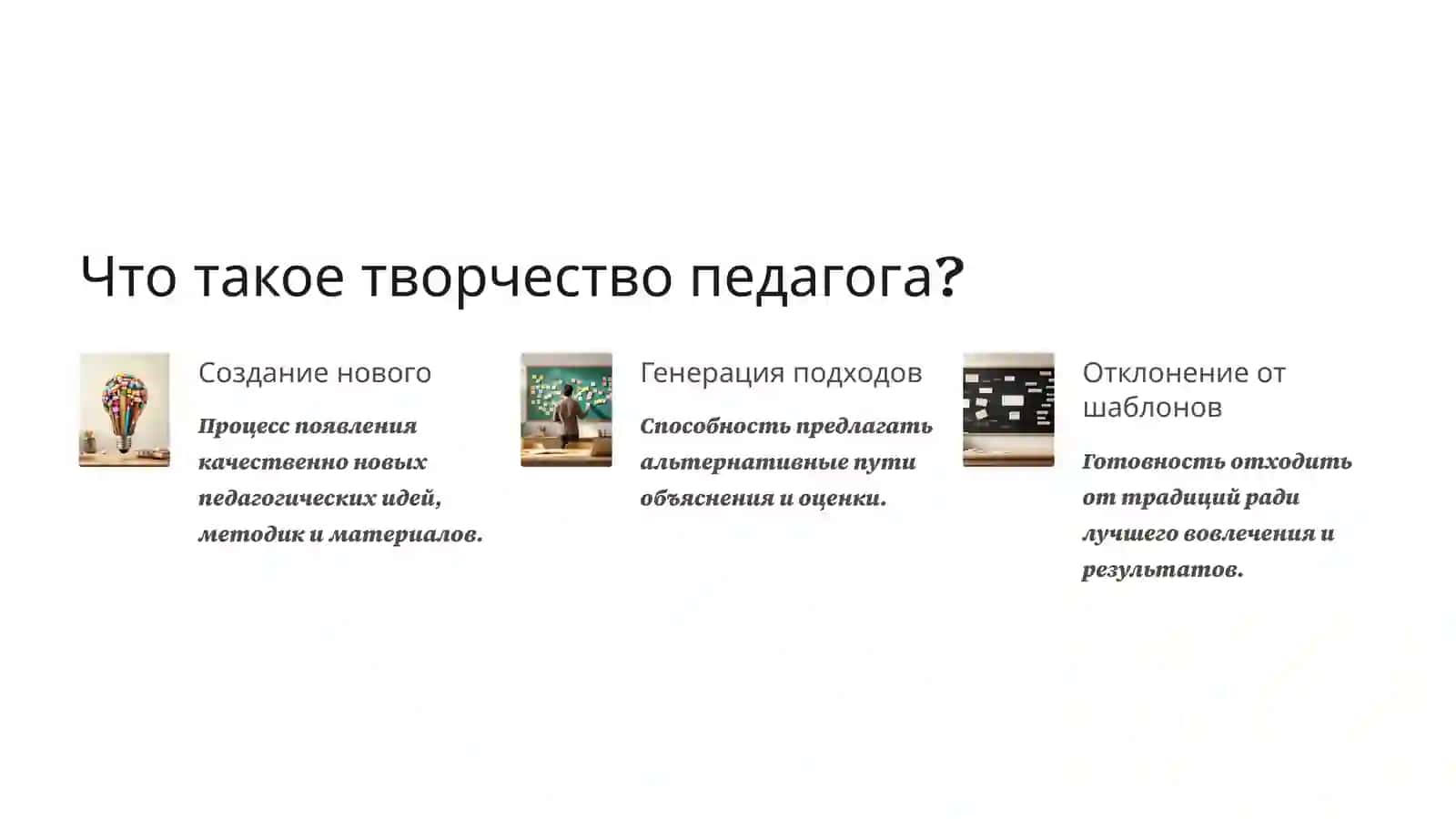 Что такое творчество педагога?

Создание нового

Процесс появления качественно новых педагогических идей, методик и материалов.

Генерация подходов

Способность предлагать альтернативные пути объяснения и оценки.

Отклонение от шаблонов

Готовность отходить от традиций ради лучшего вовлечения и результатов.